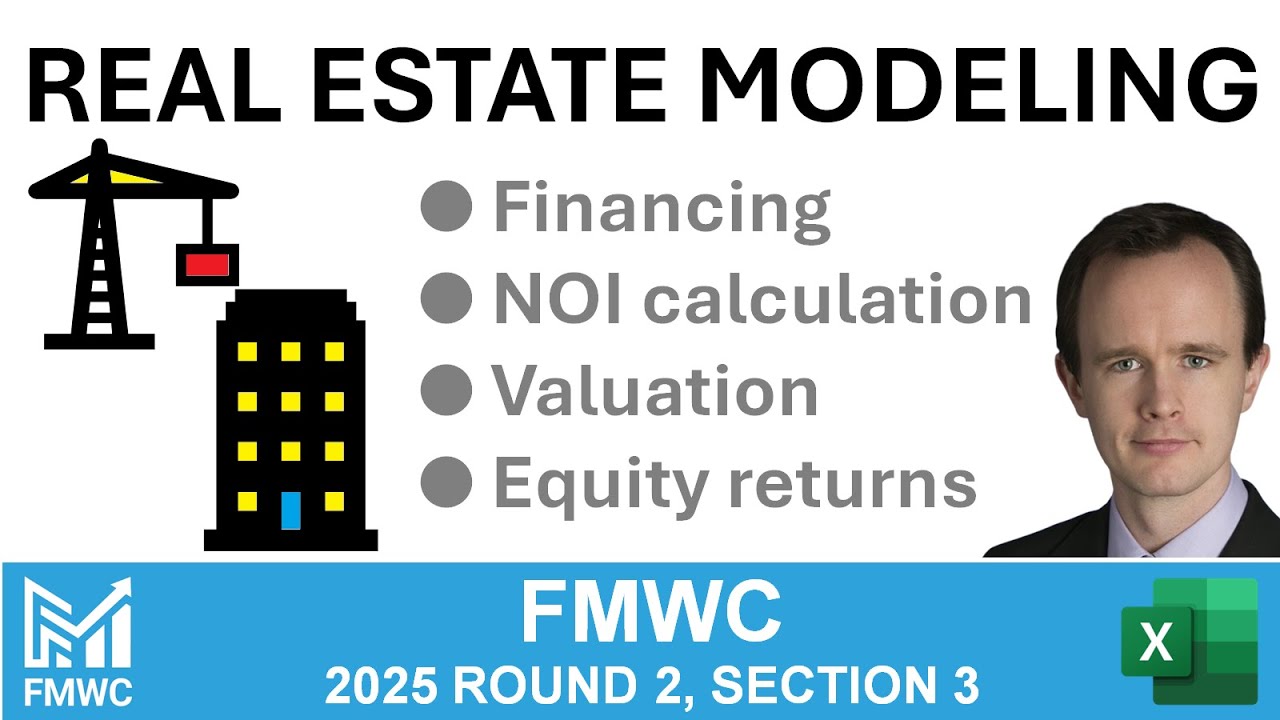 REAL ESTATE MODELING

● Financing
● NOI calculation
● Valuation
● Equity returns

FMWC

FMWC
2025 ROUND 2, SECTION 3

X